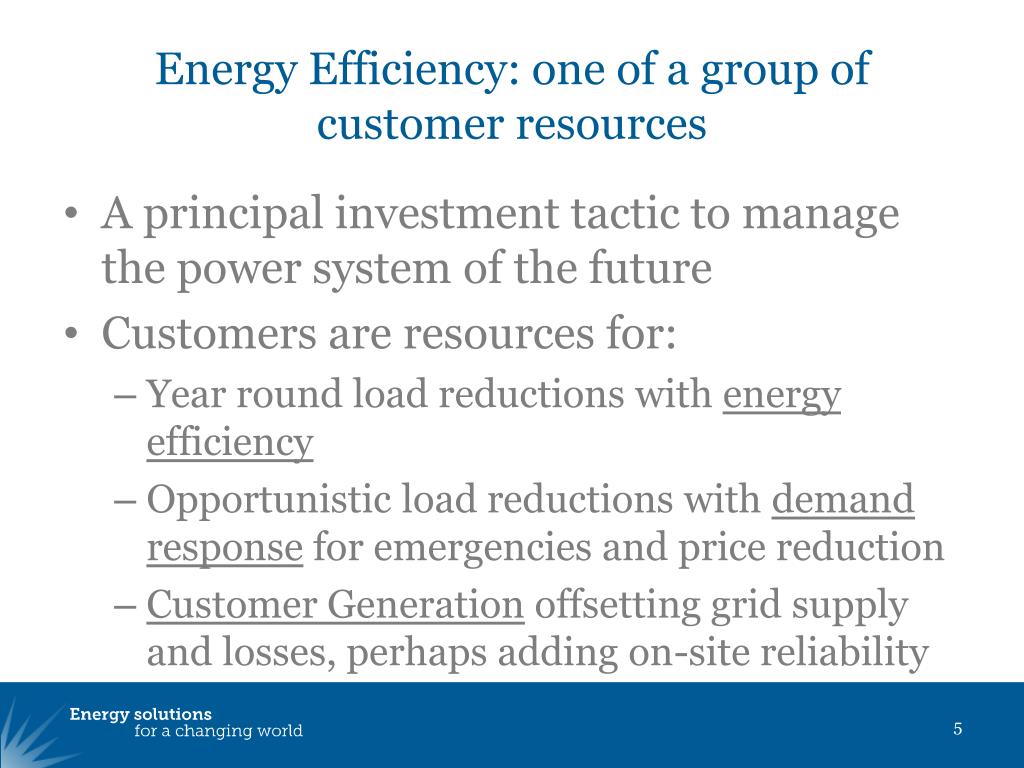 Energy Efficiency: one of a group of customer resources

• A principal investment tactic to manage the power system of the future
• Customers are resources for:
– Year round load reductions with energy efficiency
– Opportunistic load reductions with demand response for emergencies and price reduction
– Customer Generation offsetting grid supply and losses, perhaps adding on-site reliability

Energy solutions
for a changing world

5